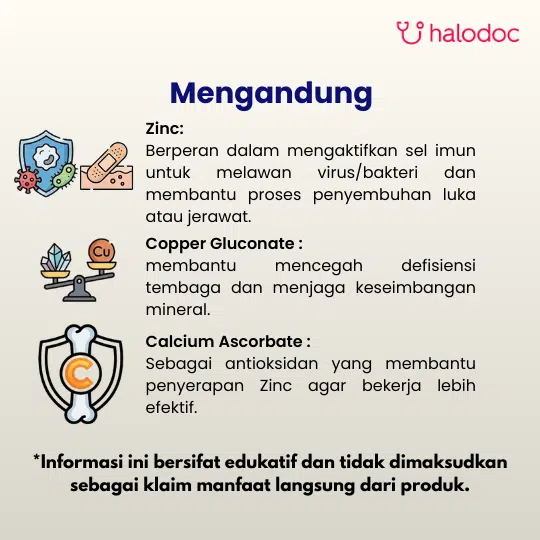 halodoc

Mengandung

Zinc:
Berperan dalam mengaktifkan sel imun untuk melawan virus/bakteri dan membantu proses penyembuhan luka atau jerawat.

Cu

Copper Gluconate :
membantu mencegah defisiensi tembaga dan menjaga keseimbangan mineral.

C

Calcium Ascorbate :
Sebagai antioksidan yang membantu penyerapan Zinc agar bekerja lebih efektif.

*Informasi ini bersifat edukatif dan tidak dimaksudkan sebagai klaim manfaat langsung dari produk.